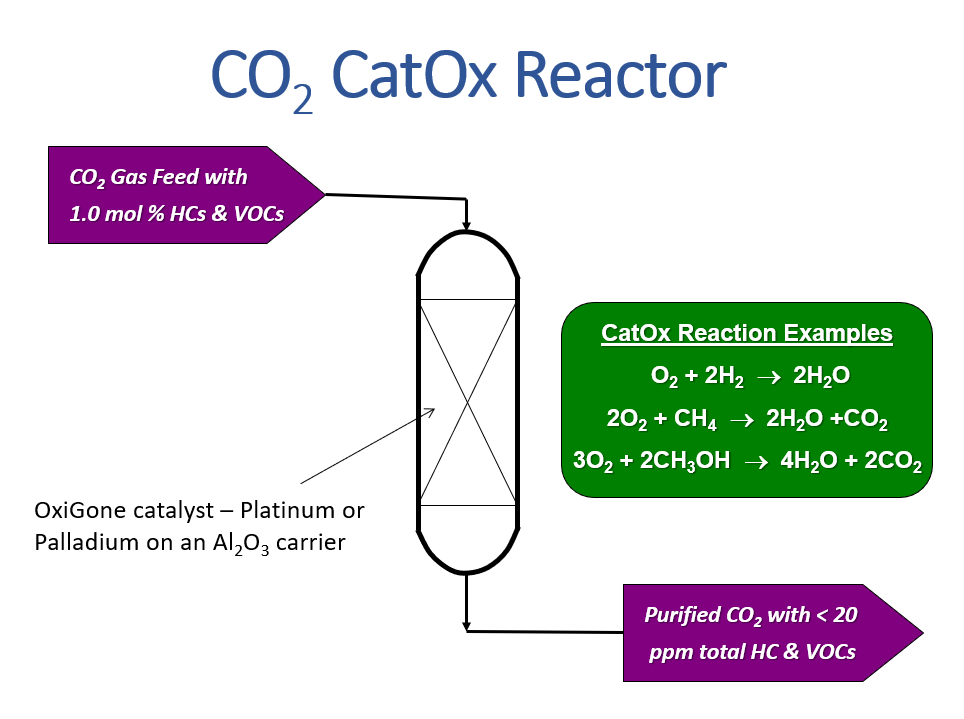 $CO_2$ CatOx Reactor

$CO_2$ Gas Feed with 1.0 mol % HCs & VOCs

CatOx Reaction Examples

$O_2 + 2H_2 \rightarrow 2H_2O$

$2O_2 + CH_4 \rightarrow 2H_2O + CO_2$

$3O_2 + 2CH_3OH \rightarrow 4H_2O + 2CO_2$

OxiGone catalyst – Platinum or Palladium on an $Al_2O_3$ carrier

Purified $CO_2$ with < 20 ppm total HC & VOCs